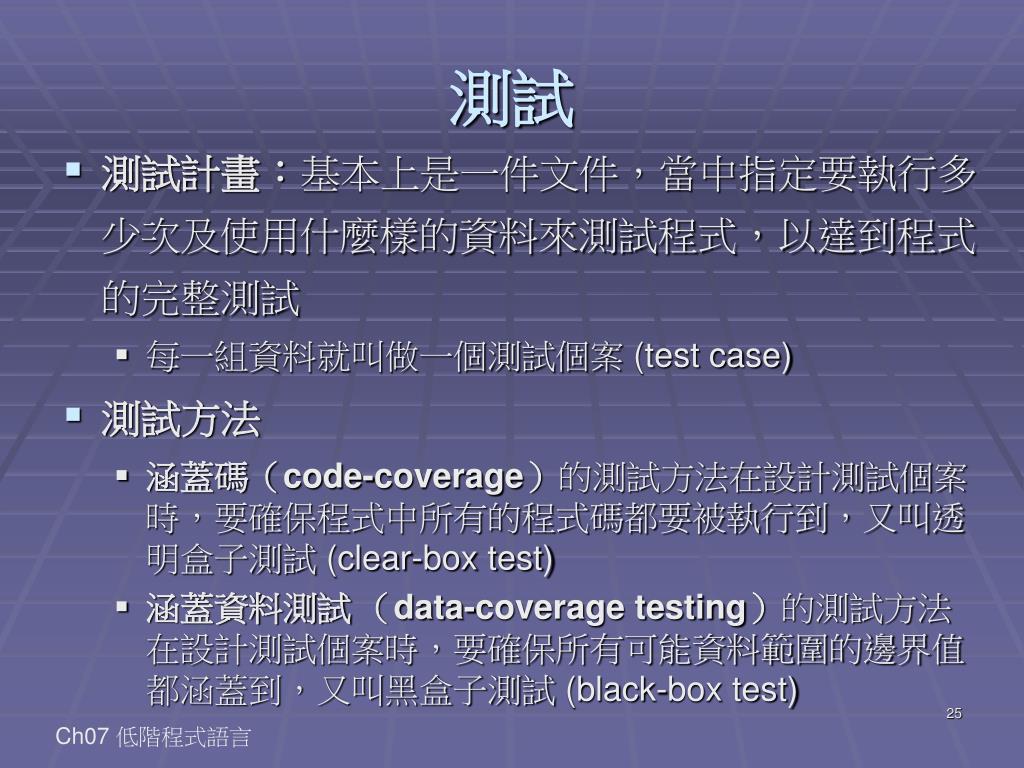 測試

▪ 測試計畫：基本上是一件文件，當中指定要執行多少次及使用什麼樣的資料來測試程式，以達到程式的完整測試

▪ 每一組資料就叫做一個測試個案 (test case)

▪ 測試方法

▪ 涵蓋碼（code-coverage）的測試方法在設計測試個案時，要確保程式中所有的程式碼都要被執行到，又叫透明盒子測試 (clear-box test)

▪ 涵蓋資料測試（data-coverage testing）的測試方法在設計測試個案時，要確保所有可能資料範圍的邊界值都涵蓋到，又叫黑盒子測試 (black-box test)

25

Ch07 低階程式語言